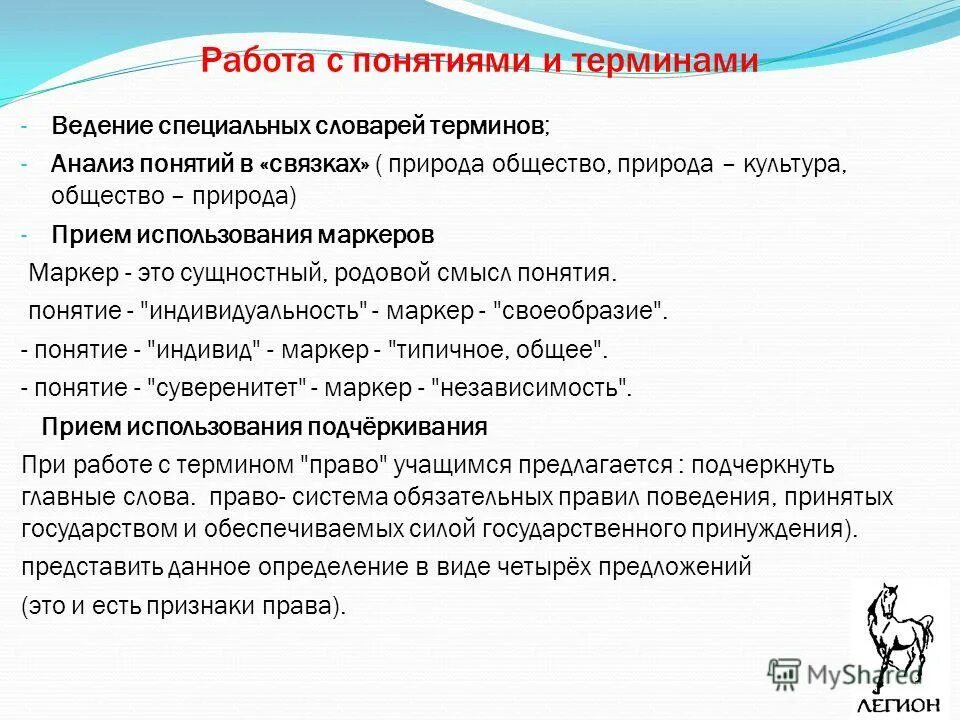 Работа с понятиями и терминами

- Ведение специальных словарей терминов;
- Анализ понятий в «связках» ( природа общество, природа – культура, общество – природа)
- Прием использования маркеров

Маркер - это сущностный, родовой смысл понятия.

понятие - "индивидуальность" - маркер - "своеобразие".

- понятие - "индивид" - маркер - "типичное, общее".

- понятие - "суверенитет" - маркер - "независимость".

Прием использования подчёркивания

При работе с термином "право" учащимся предлагается : подчеркнуть главные слова. право- система обязательных правил поведения, принятых государством и обеспечиваемых силой государственного принуждения).

представить данное определение в виде четырёх предложений

(это и есть признаки права).

MyShared

ЛЕГИОН